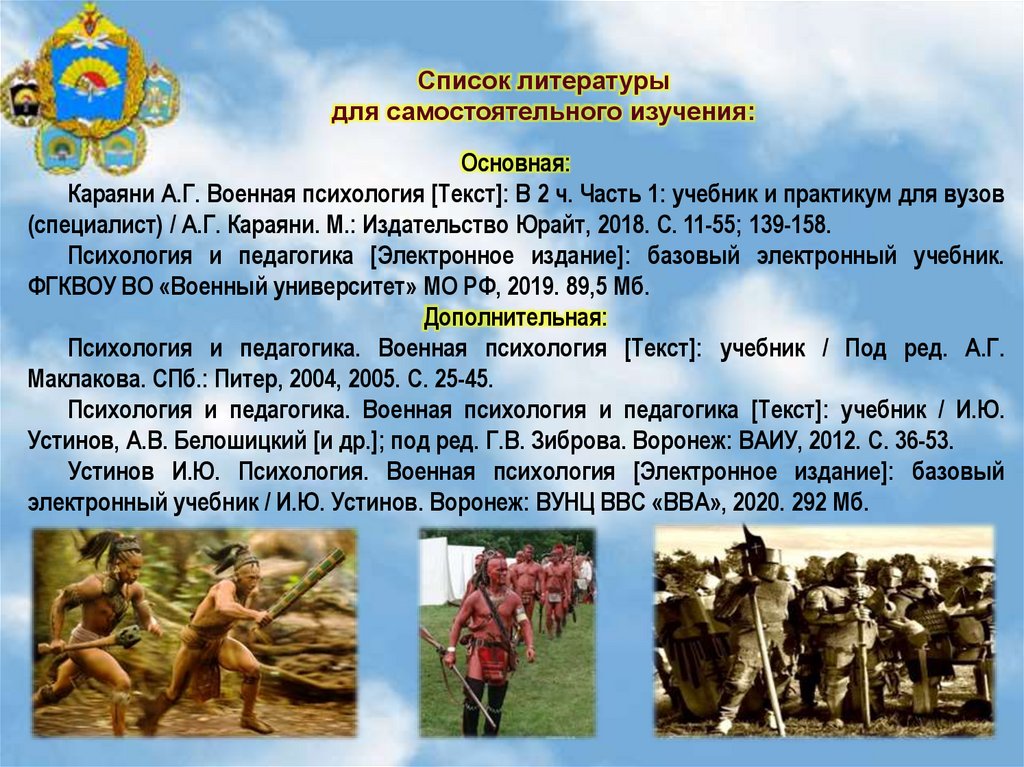 Список литературы
для самостоятельного изучения:

Основная:

Караяни А.Г. Военная психология [Текст]: В 2 ч. Часть 1: учебник и практикум для вузов (специалист) / А.Г. Караяни. М.: Издательство Юрайт, 2018. С. 11-55; 139-158.

Психология и педагогика [Электронное издание]: базовый электронный учебник. ФГКВОУ ВО «Военный университет» МО РФ, 2019. 89,5 Мб.

Дополнительная:

Психология и педагогика. Военная психология [Текст]: учебник / Под ред. А.Г. Маклакова. СПб.: Питер, 2004, 2005. С. 25-45.

Психология и педагогика. Военная психология и педагогика [Текст]: учебник / И.Ю. Устинов, А.В. Белошицкий [и др.]; под ред. Г.В. Зиброва. Воронеж: ВАИУ, 2012. С. 36-53.

Устинов И.Ю. Психология. Военная психология [Электронное издание]: базовый электронный учебник / И.Ю. Устинов. Воронеж: ВУНЦ ВВС «ВВА», 2020. 292 Мб.